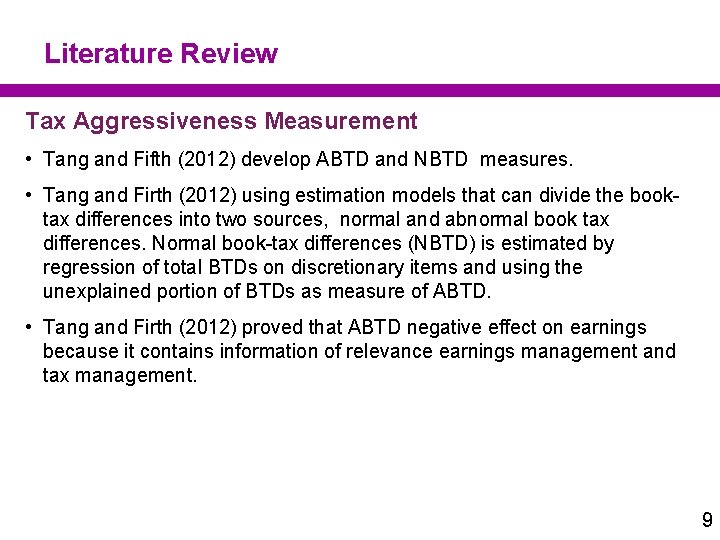 Literature Review

Tax Aggressiveness Measurement

• Tang and Fifth (2012) develop ABTD and NBTD measures.

• Tang and Firth (2012) using estimation models that can divide the book-tax differences into two sources, normal and abnormal book tax differences. Normal book-tax differences (NBTD) is estimated by regression of total BTDs on discretionary items and using the unexplained portion of BTDs as measure of ABTD.

• Tang and Firth (2012) proved that ABTD negative effect on earnings because it contains information of relevance earnings management and tax management.

9